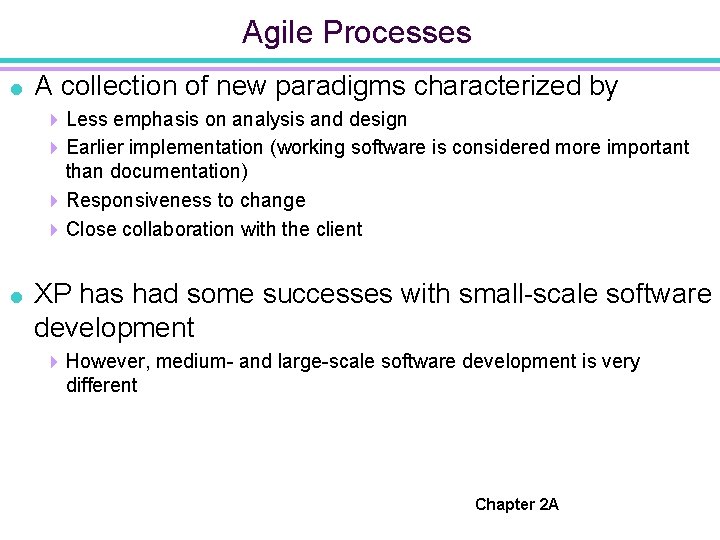 Agile Processes

A collection of new paradigms characterized by

Less emphasis on analysis and design

Earlier implementation (working software is considered more important than documentation)

Responsiveness to change

Close collaboration with the client

XP has had some successes with small-scale software development

However, medium- and large-scale software development is very different

Chapter 2A